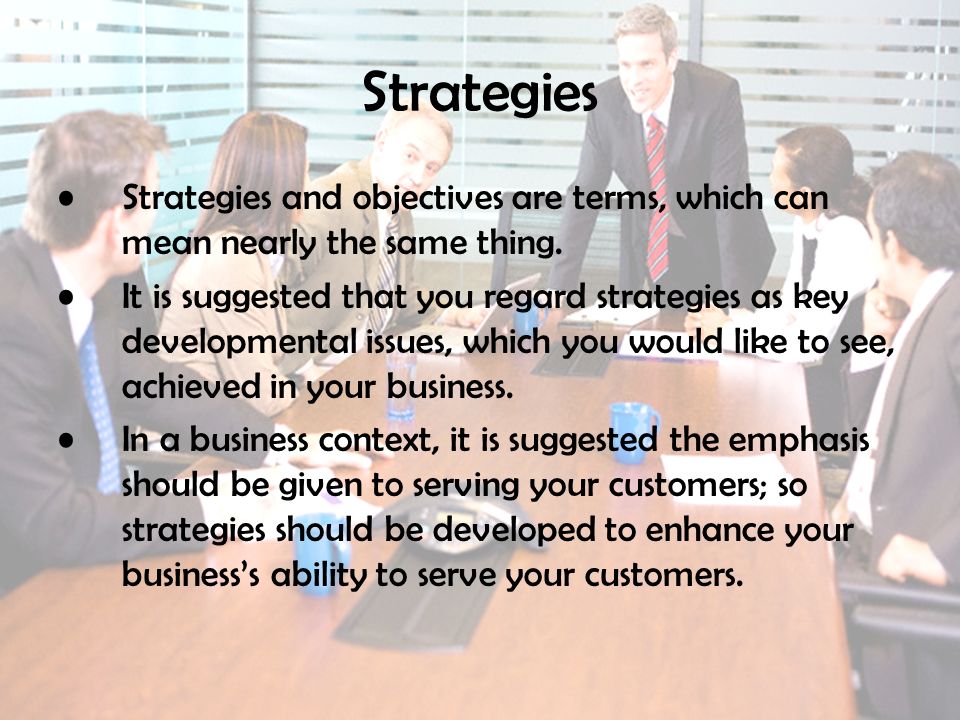 Strategies

• Strategies and objectives are terms, which can mean nearly the same thing.

• It is suggested that you regard strategies as key developmental issues, which you would like to see, achieved in your business.

• In a business context, it is suggested the emphasis should be given to serving your customers; so strategies should be developed to enhance your business's ability to serve your customers.